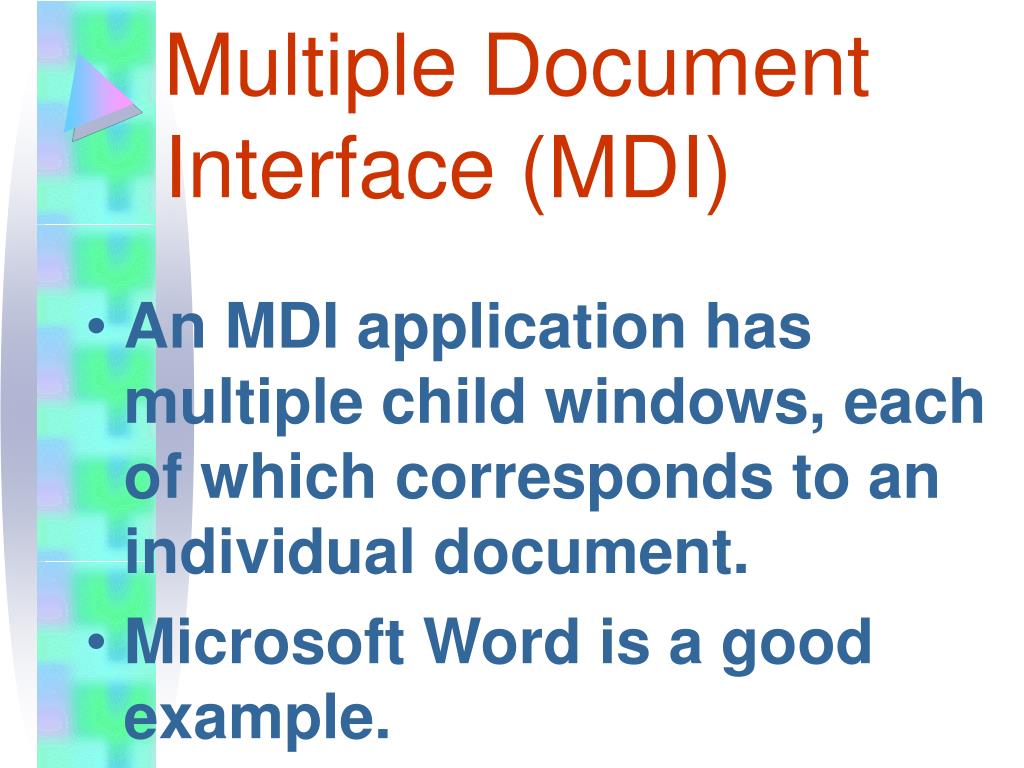 Multiple Document Interface (MDI)

• An MDI application has multiple child windows, each of which corresponds to an individual document.

• Microsoft Word is a good example.